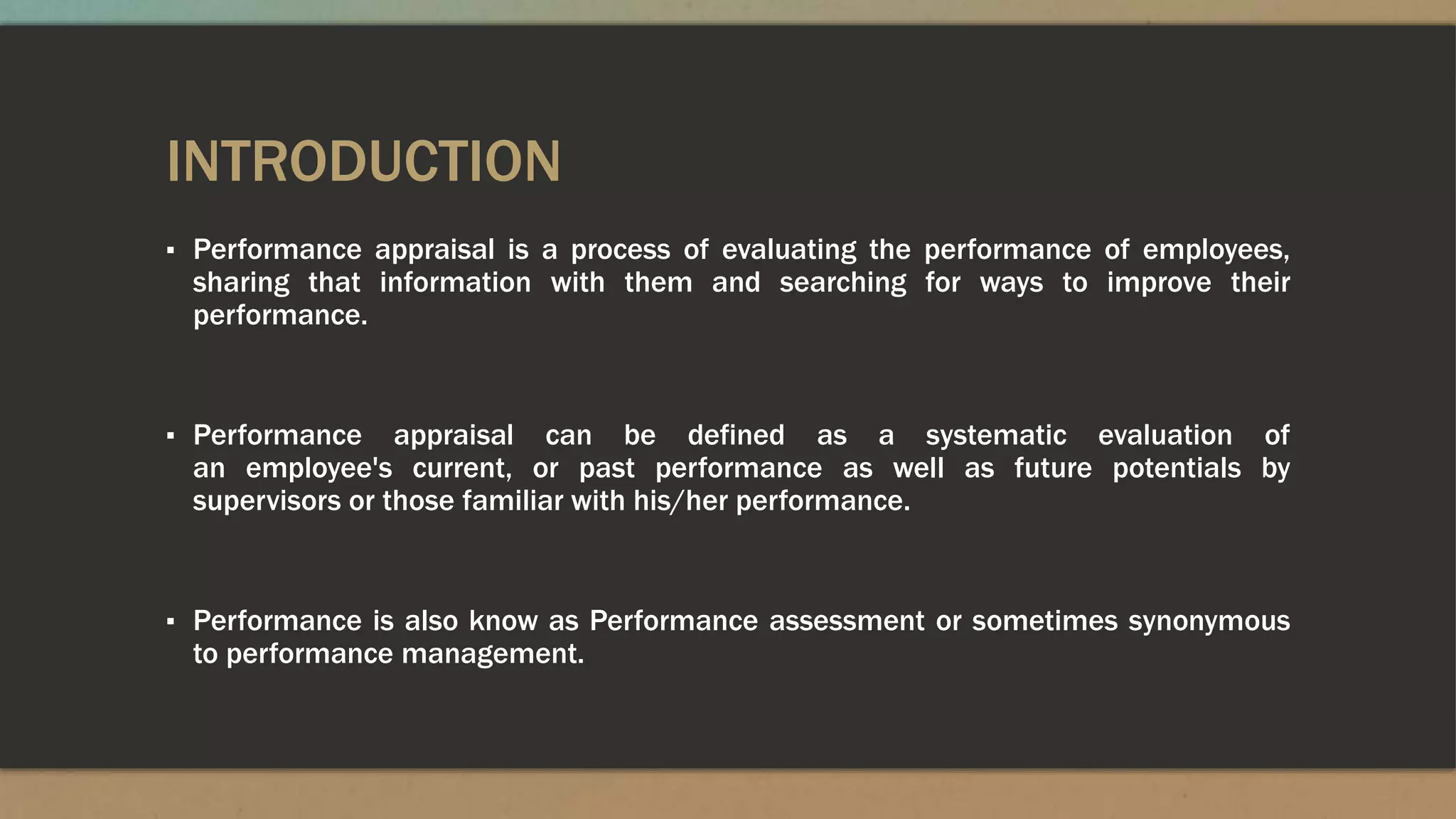 INTRODUCTION

▪ Performance appraisal is a process of evaluating the performance of employees, sharing that information with them and searching for ways to improve their performance.

▪ Performance appraisal can be defined as a systematic evaluation of an employee's current, or past performance as well as future potentials by supervisors or those familiar with his/her performance.

▪ Performance is also know as Performance assessment or sometimes synonymous to performance management.